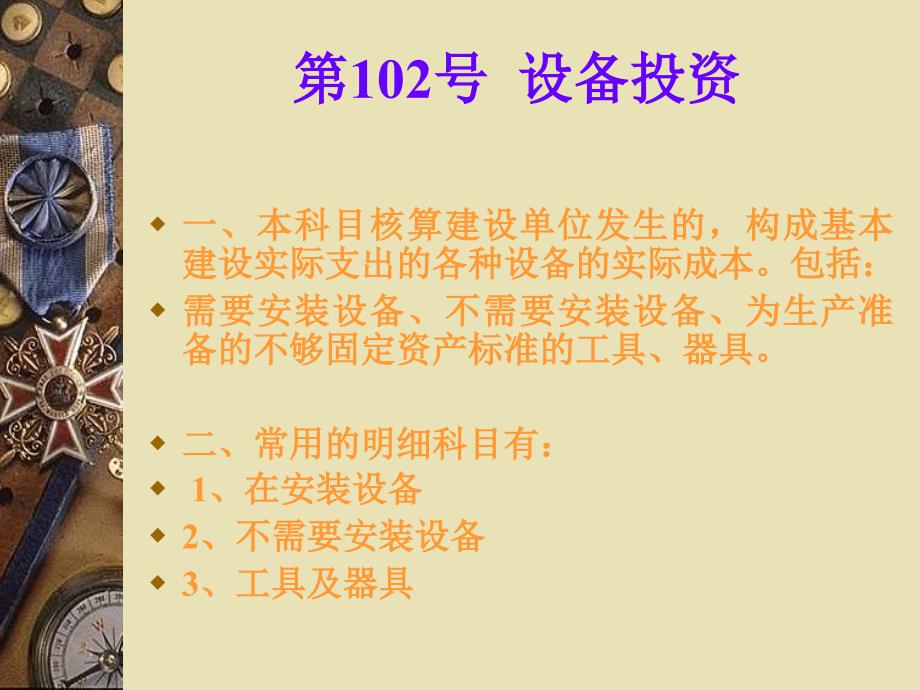 第102号 设备投资

一、本科目核算建设单位发生的，构成基本建设实际支出的各种设备的实际成本。包括：

需要安装设备、不需要安装设备、为生产准备的不够固定资产标准的工具、器具。

二、常用的明细科目有：

1、在安装设备

2、不需要安装设备

3、工具及器具